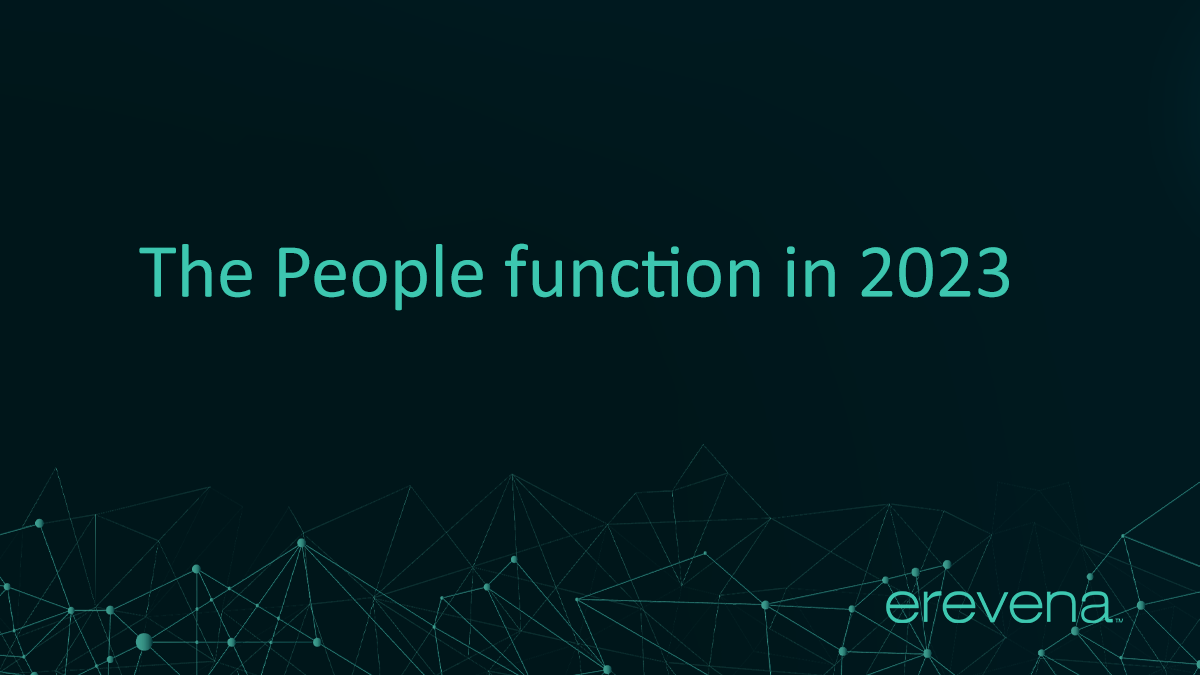 The People function in 2023

erevena™